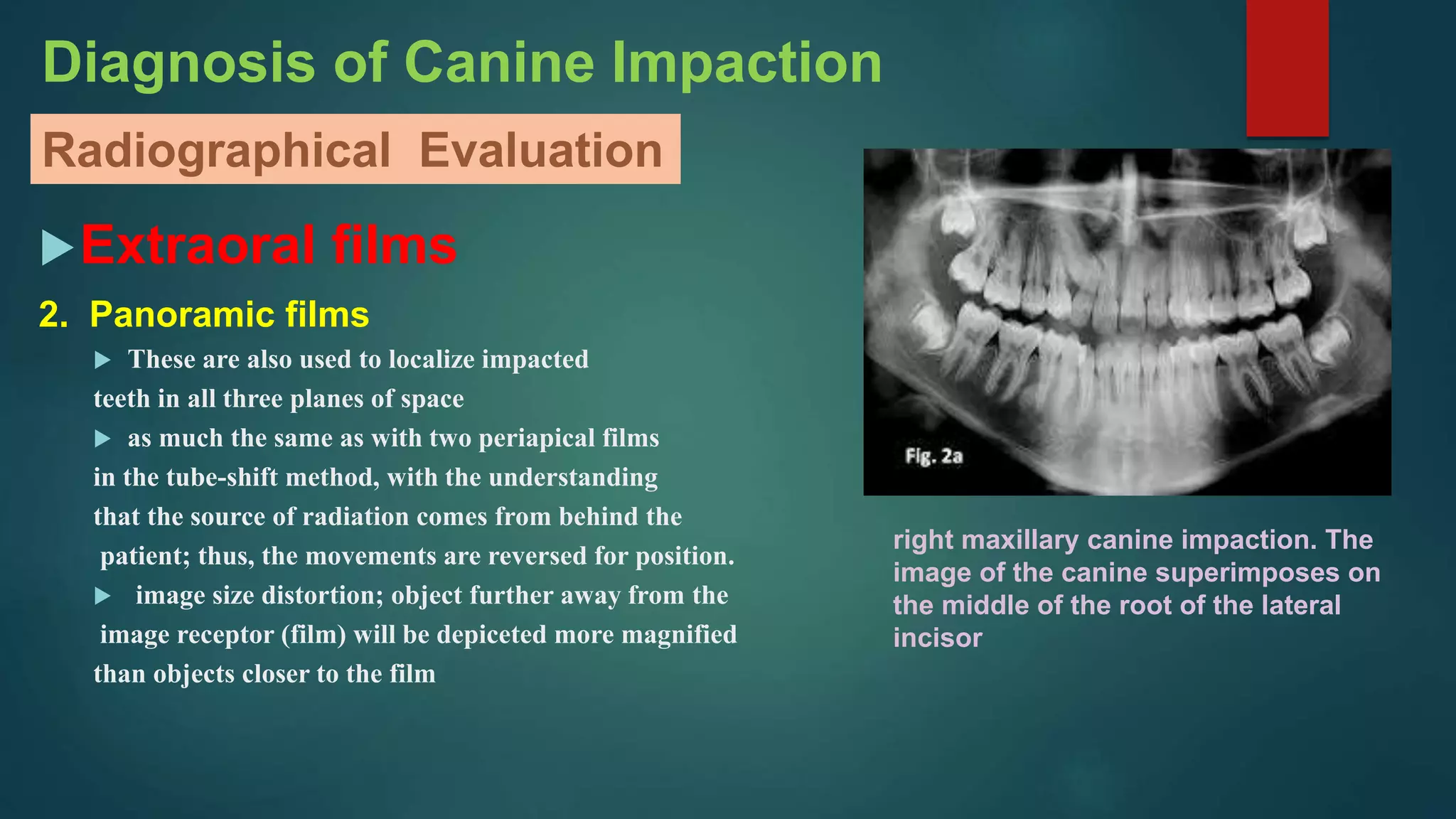 Diagnosis of Canine Impaction

Radiographical Evaluation

Extraoral films

2. Panoramic films

These are also used to localize impacted teeth in all three planes of space

as much the same as with two periapical films in the tube-shift method, with the understanding that the source of radiation comes from behind the patient; thus, the movements are reversed for position.

image size distortion; object further away from the image receptor (film) will be depiceted more magnified than objects closer to the film

Fig. 2a

right maxillary canine impaction. The image of the canine superimposes on the middle of the root of the lateral incisor